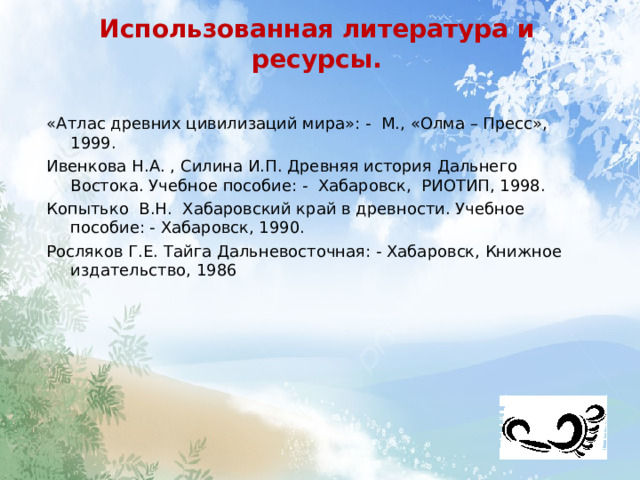 Использованная литература и ресурсы.

«Атлас древних цивилизаций мира»: - М., «Олма – Пресс», 1999.

Ивенкова Н.А. , Силина И.П. Древняя история Дальнего Востока. Учебное пособие: - Хабаровск, РИОТИП, 1998.

Копытько В.Н. Хабаровский край в древности. Учебное пособие: - Хабаровск, 1990.

Росляков Г.Е. Тайга Дальневосточная: - Хабаровск, Книжное издательство, 1986